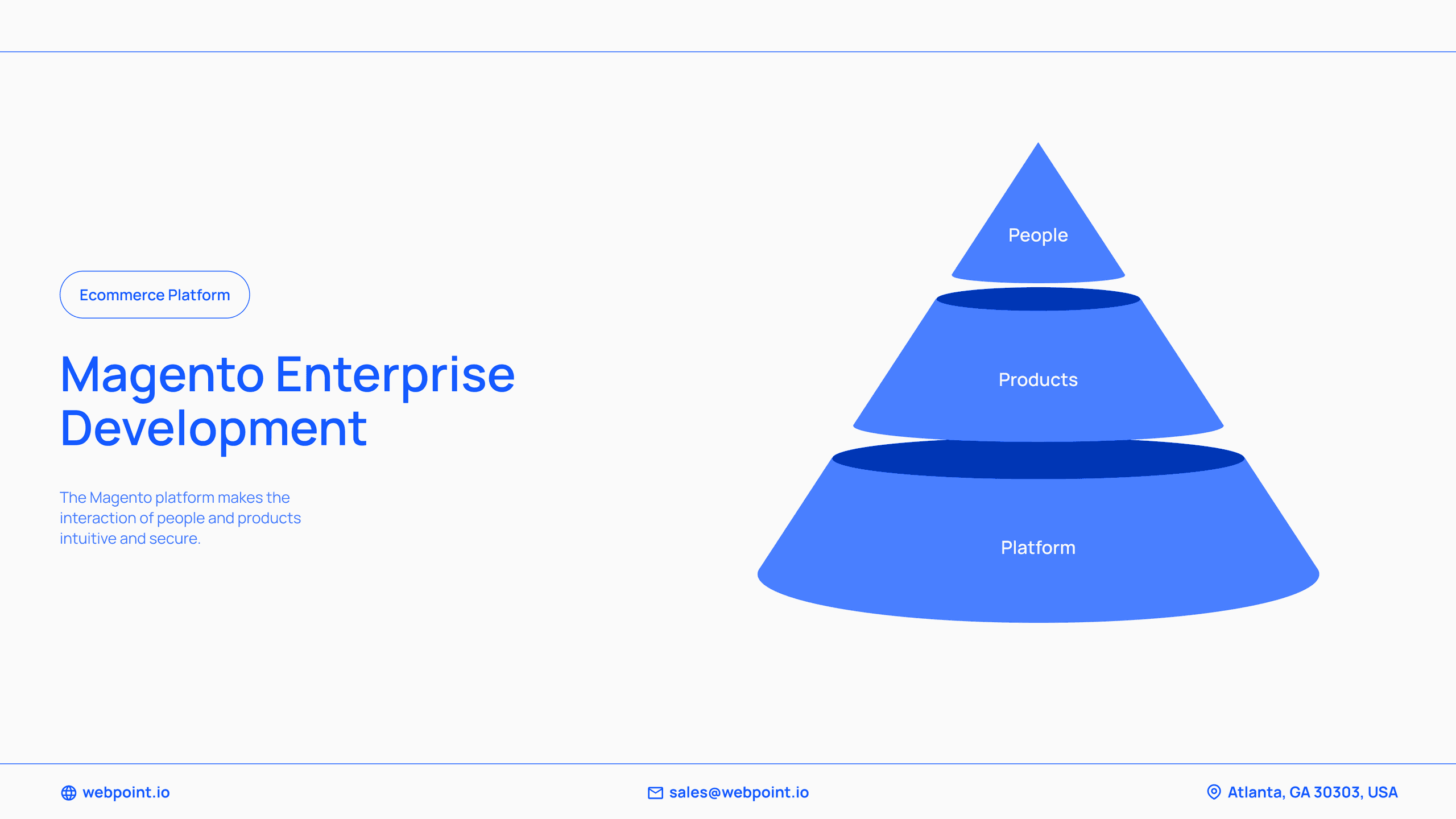 Ecommerce Platform

Magento Enterprise Development

The Magento platform makes the interaction of people and products intuitive and secure.

People

Products

Platform

webpoint.io

sales@webpoint.io

Atlanta, GA 30303, USA